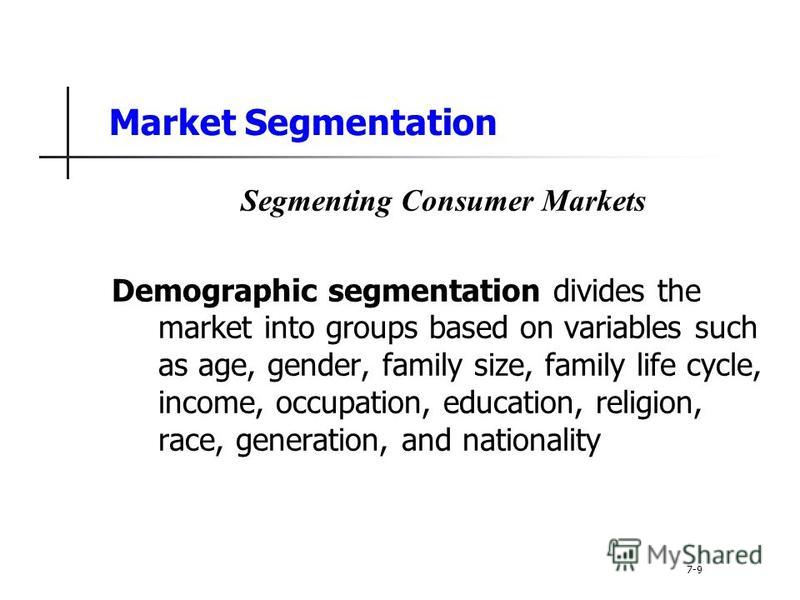 Market Segmentation

Segmenting Consumer Markets

Demographic segmentation divides the market into groups based on variables such as age, gender, family size, family life cycle, income, occupation, education, religion, race, generation, and nationality

MyShared

7-9